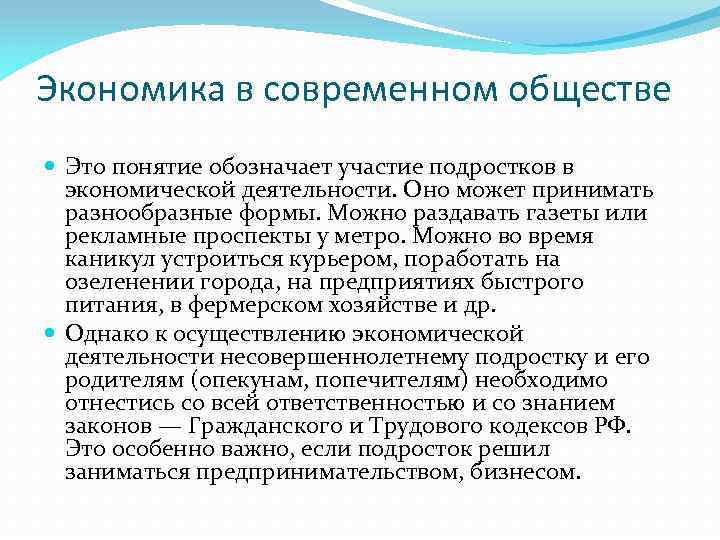 Экономика в современном обществе

Это понятие обозначает участие подростков в экономической деятельности. Оно может принимать разнообразные формы. Можно раздавать газеты или рекламные проспекты у метро. Можно во время каникул устроиться курьером, поработать на озеленении города, на предприятиях быстрого питания, в фермерском хозяйстве и др.

Однако к осуществлению экономической деятельности несовершеннолетнему подростку и его родителям (опекунам, попечителям) необходимо отнестись со всей ответственностью и со знанием законов — Гражданского и Трудового кодексов РФ. Это особенно важно, если подросток решил заниматься предпринимательством, бизнесом.